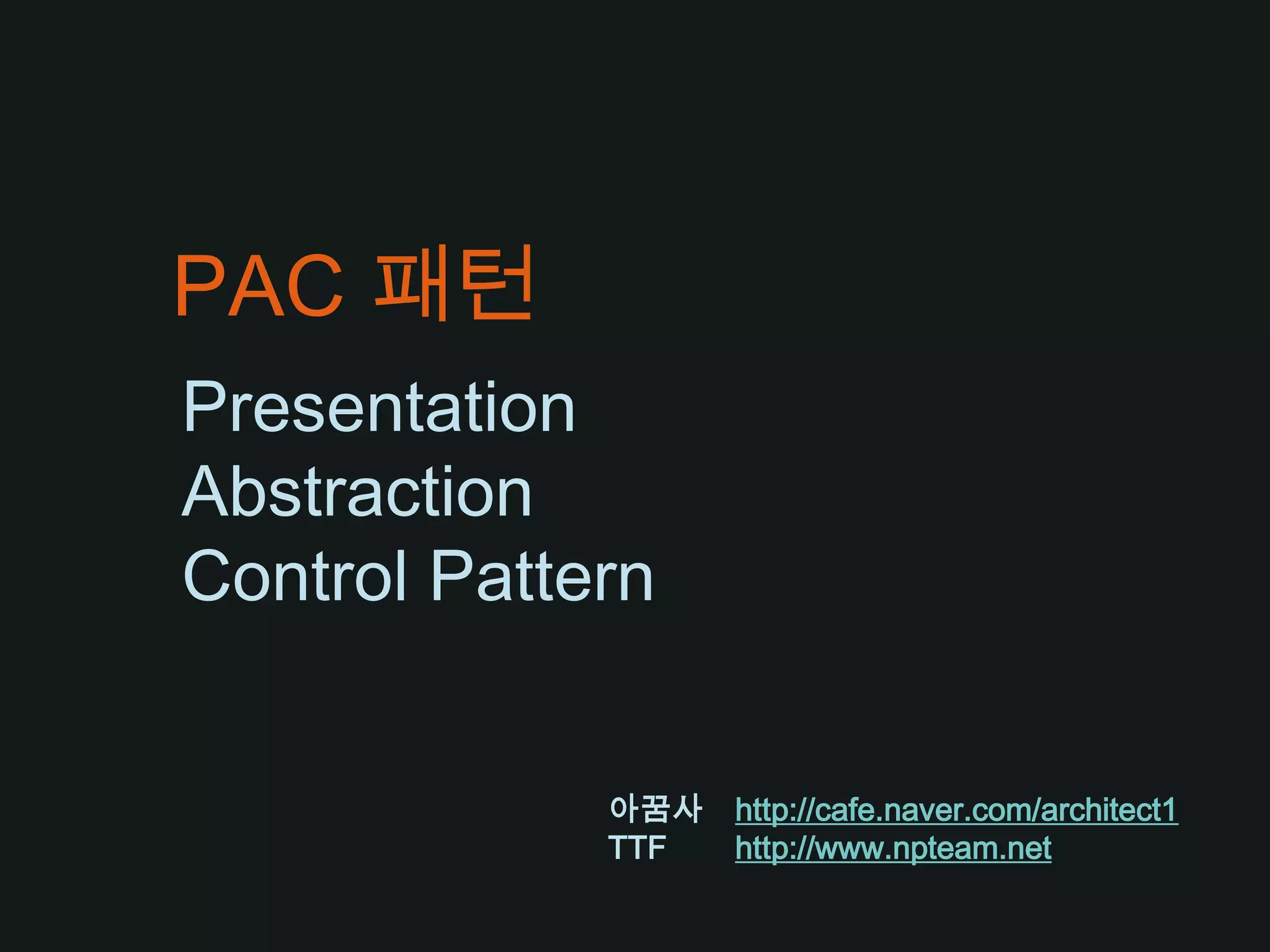 PAC 패턴

Presentation
Abstraction
Control Pattern

아꿈사 http://cafe.naver.com/architect1
TTF http://www.npteam.net